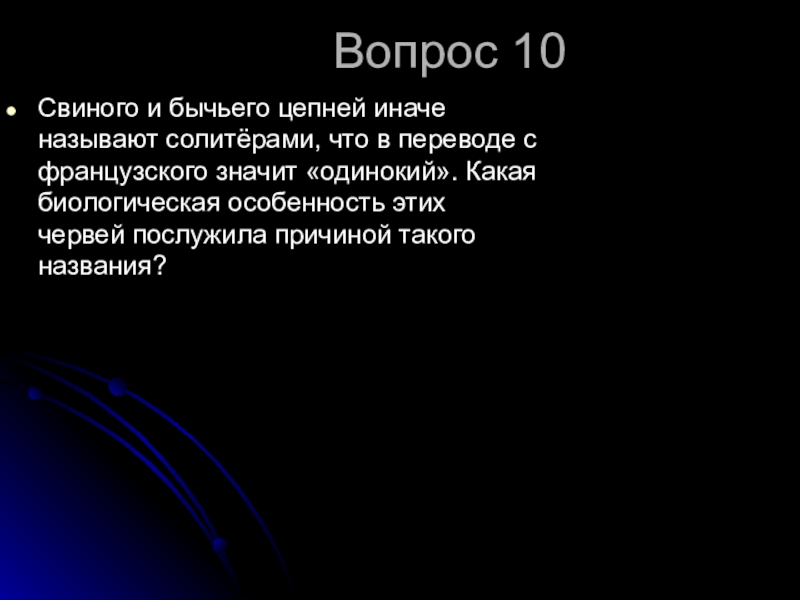 Вопрос 10

Свиного и бычьего цепней иначе называют солитёрами, что в переводе с французского значит «одинокий». Какая биологическая особенность этих червей послужила причиной такого названия?